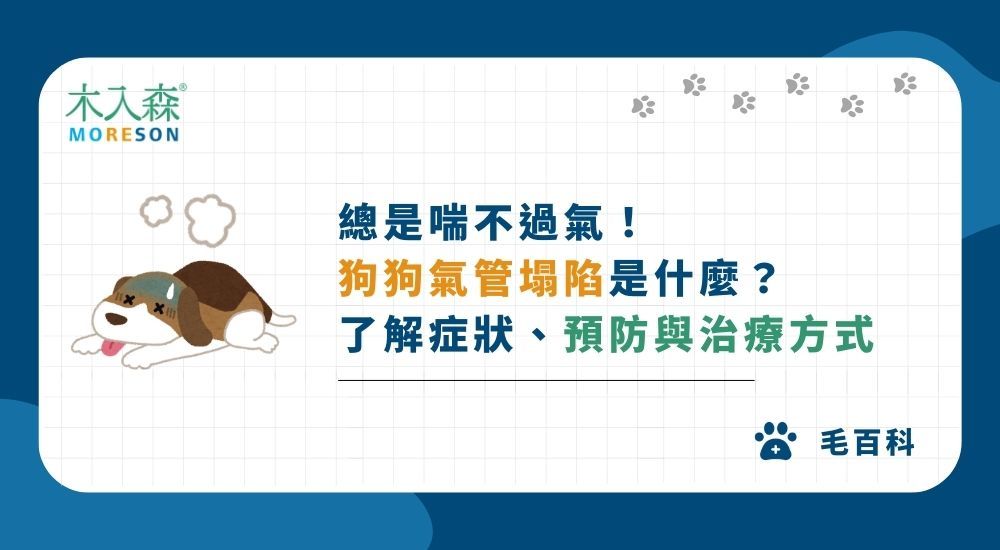 木入森®
MORESON

總是喘不過氣！
狗狗氣管塌陷是什麼？
了解症狀、預防與治療方式

毛百科